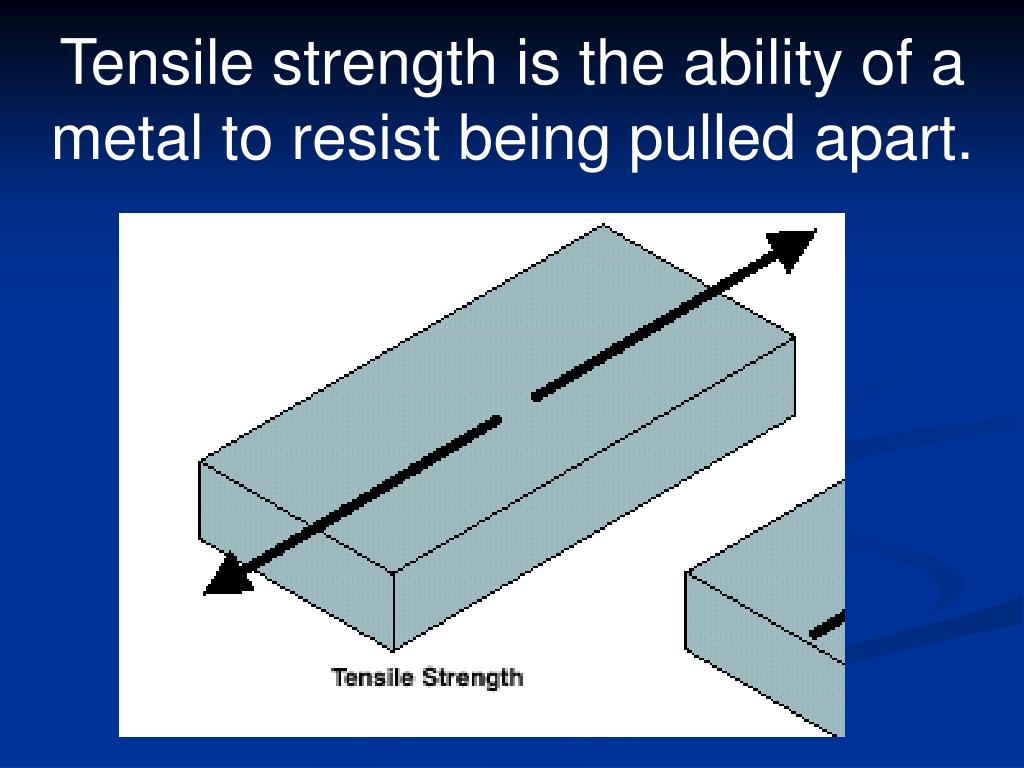 Tensile strength is the ability of a metal to resist being pulled apart.

Tensile Strength